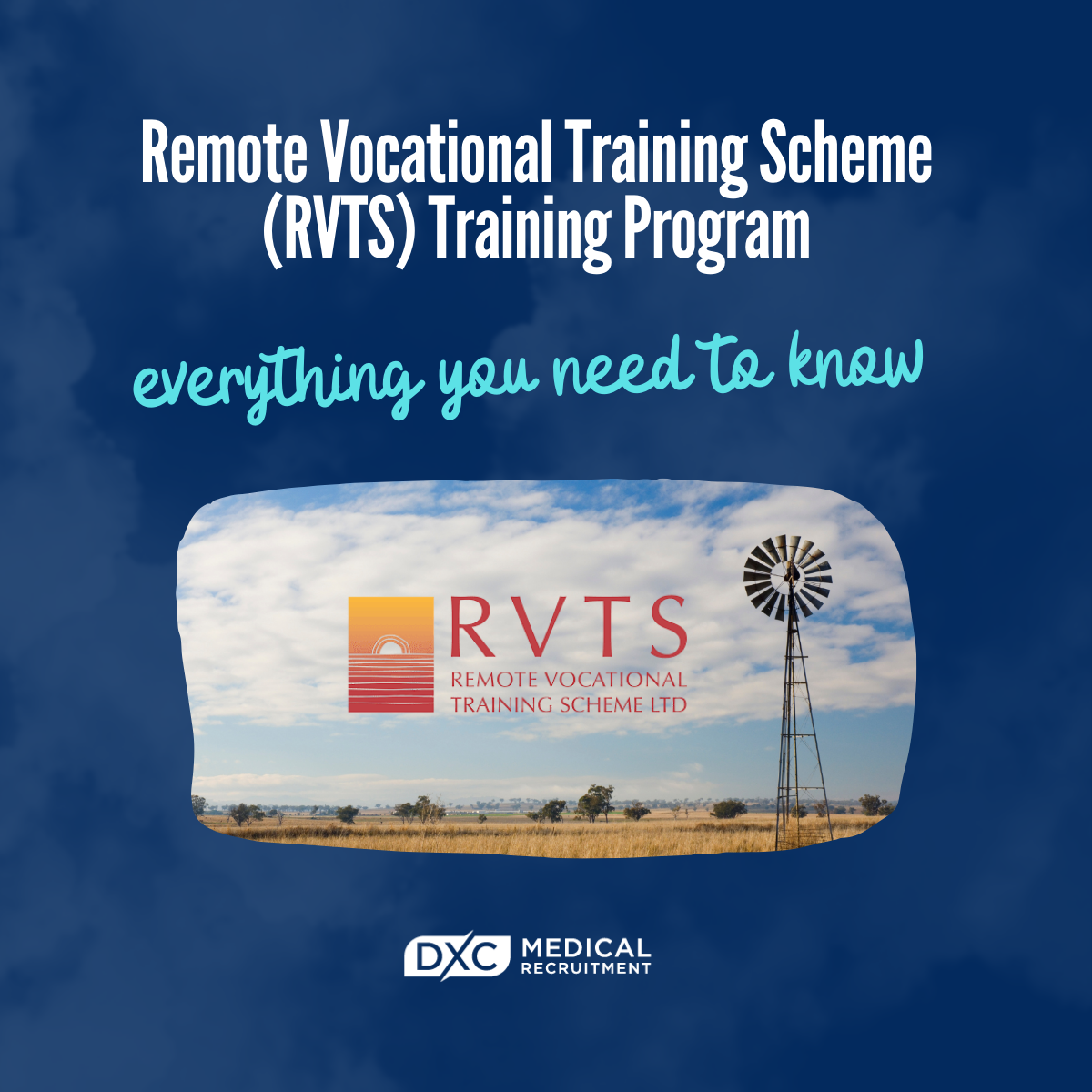 Remote Vocational Training Scheme (RVTS) Training Program

everything you need to know

RVTS
REMOTE VOCATIONAL TRAINING SCHEME LTD

DXC MEDICAL RECRUITMENT